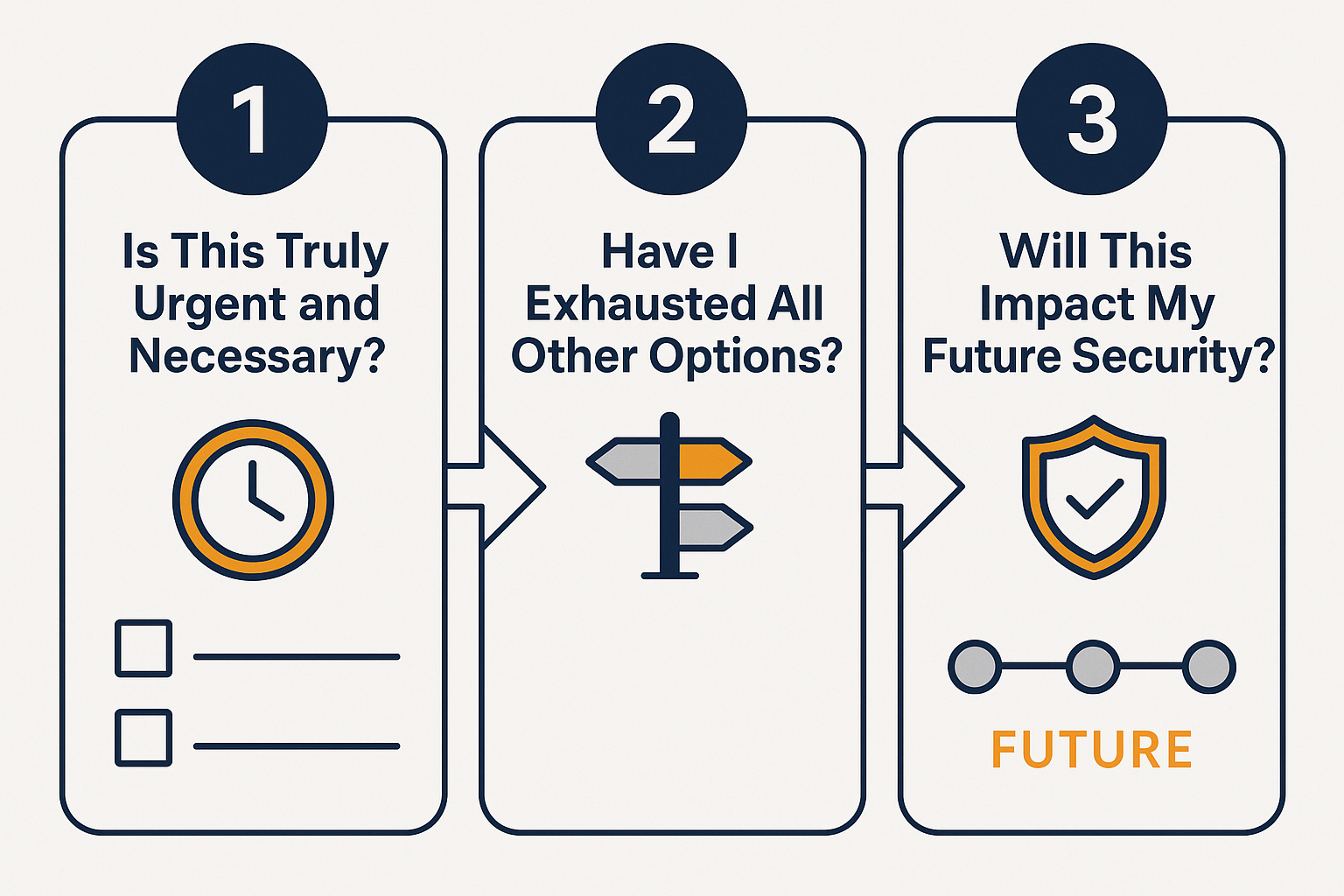 1

Is This Truly Urgent and Necessary?

2

Have I Exhausted All Other Options?

3

Will This Impact My Future Security?

FUTURE